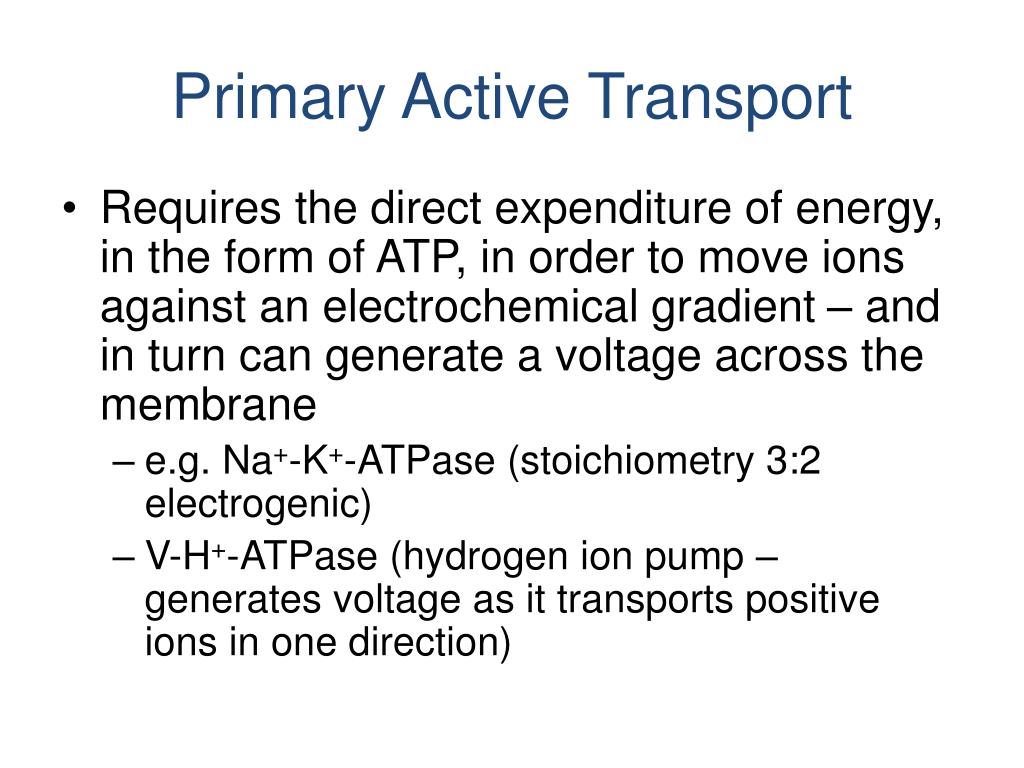 Primary Active Transport

• Requires the direct expenditure of energy, in the form of ATP, in order to move ions against an electrochemical gradient – and in turn can generate a voltage across the membrane
– e.g. $Na^+$-$K^+$-ATPase (stoichiometry 3:2 electrogenic)
– V-$H^+$-ATPase (hydrogen ion pump – generates voltage as it transports positive ions in one direction)